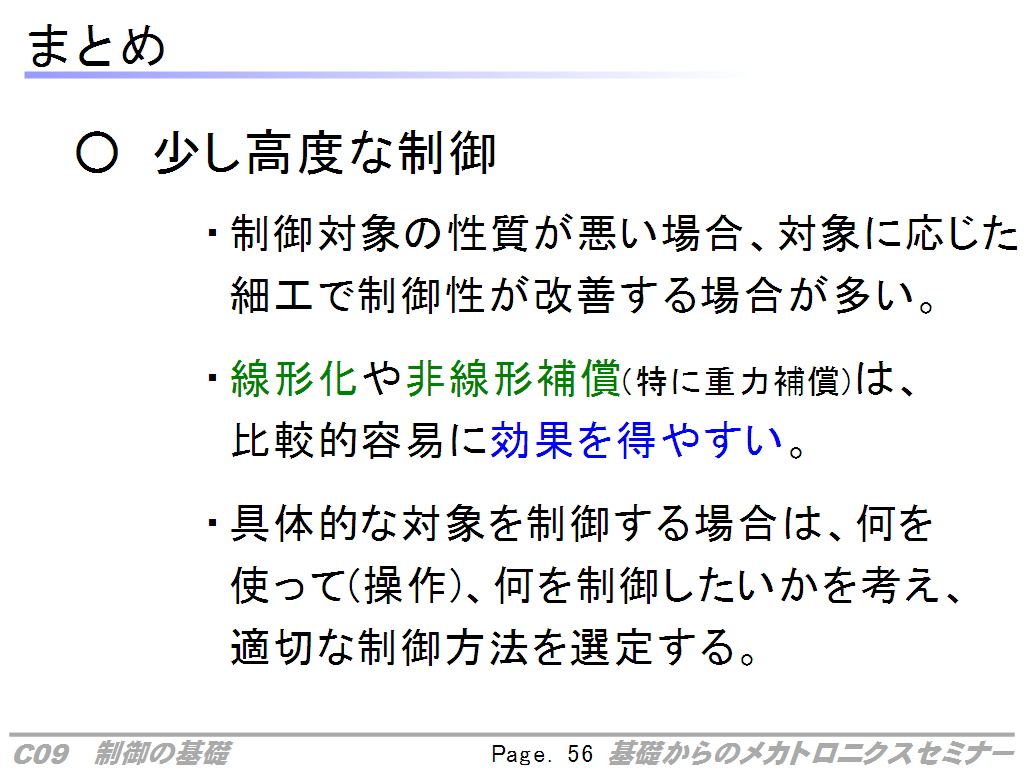 まとめ

○ 少し高度な制御

・制御対象の性質が悪い場合、対象に応じた細工で制御性が改善する場合が多い。

・線形化や非線形補償(特に重力補償)は、比較的容易に効果を得やすい。

・具体的な対象を制御する場合は、何を使って(操作)、何を制御したいかを考え、適切な制御方法を選定する。

C09 制御の基礎 Page. 56 基礎からのメカトロニクスセミナー